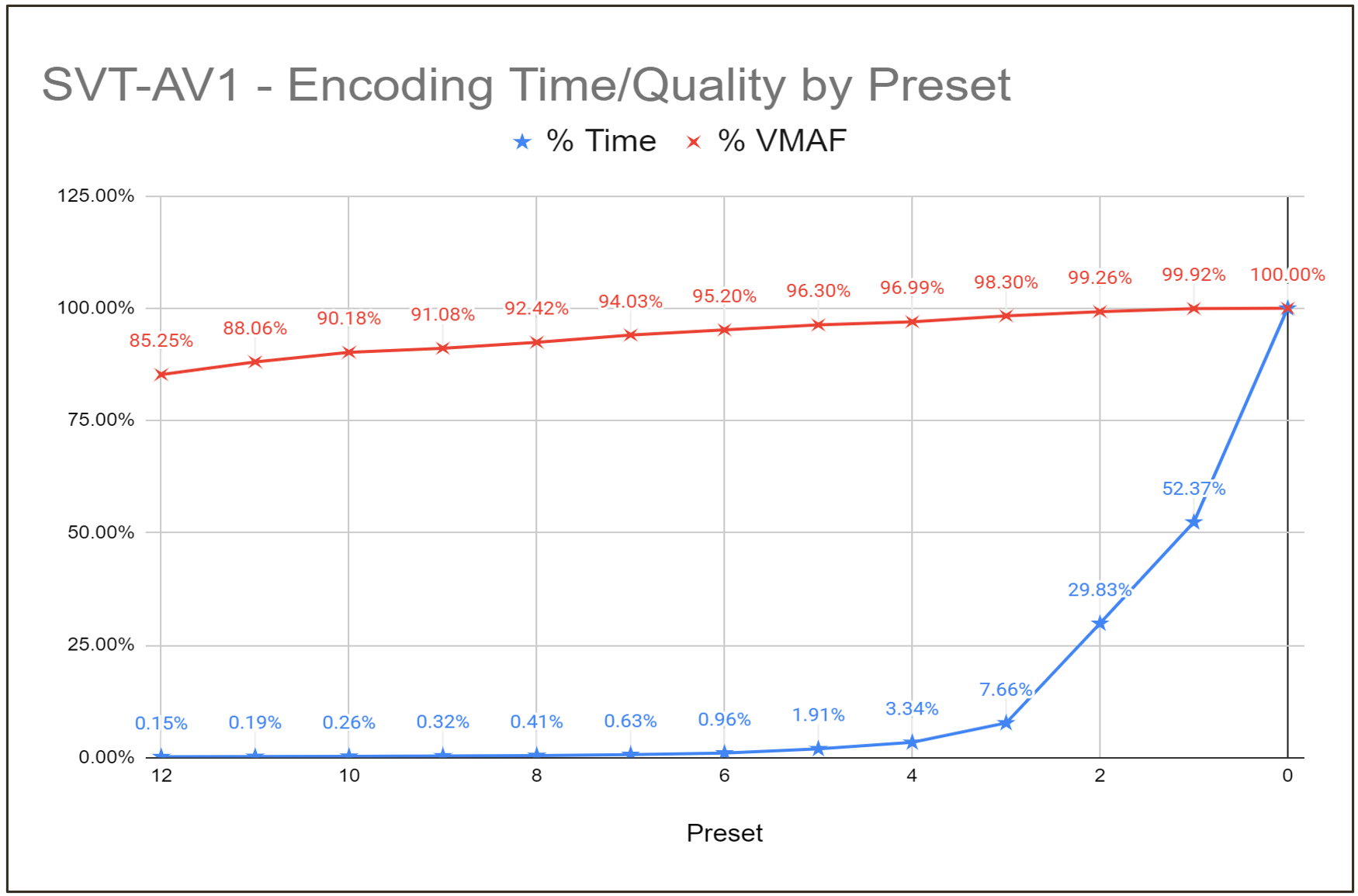 SVT-AV1 - Encoding Time/Quality by Preset

% Time % VMAF

125.00%
100.00%
75.00%
50.00%
25.00%
0.00%

85.25% 88.06% 90.18% 91.08% 92.42% 94.03% 95.20% 96.30% 96.99% 98.30% 99.26% 99.92% 100.00%

0.15% 0.19% 0.26% 0.32% 0.41% 0.63% 0.96% 1.91% 3.34% 7.66% 29.83% 52.37%

12 10 8 6 4 2 0

Preset